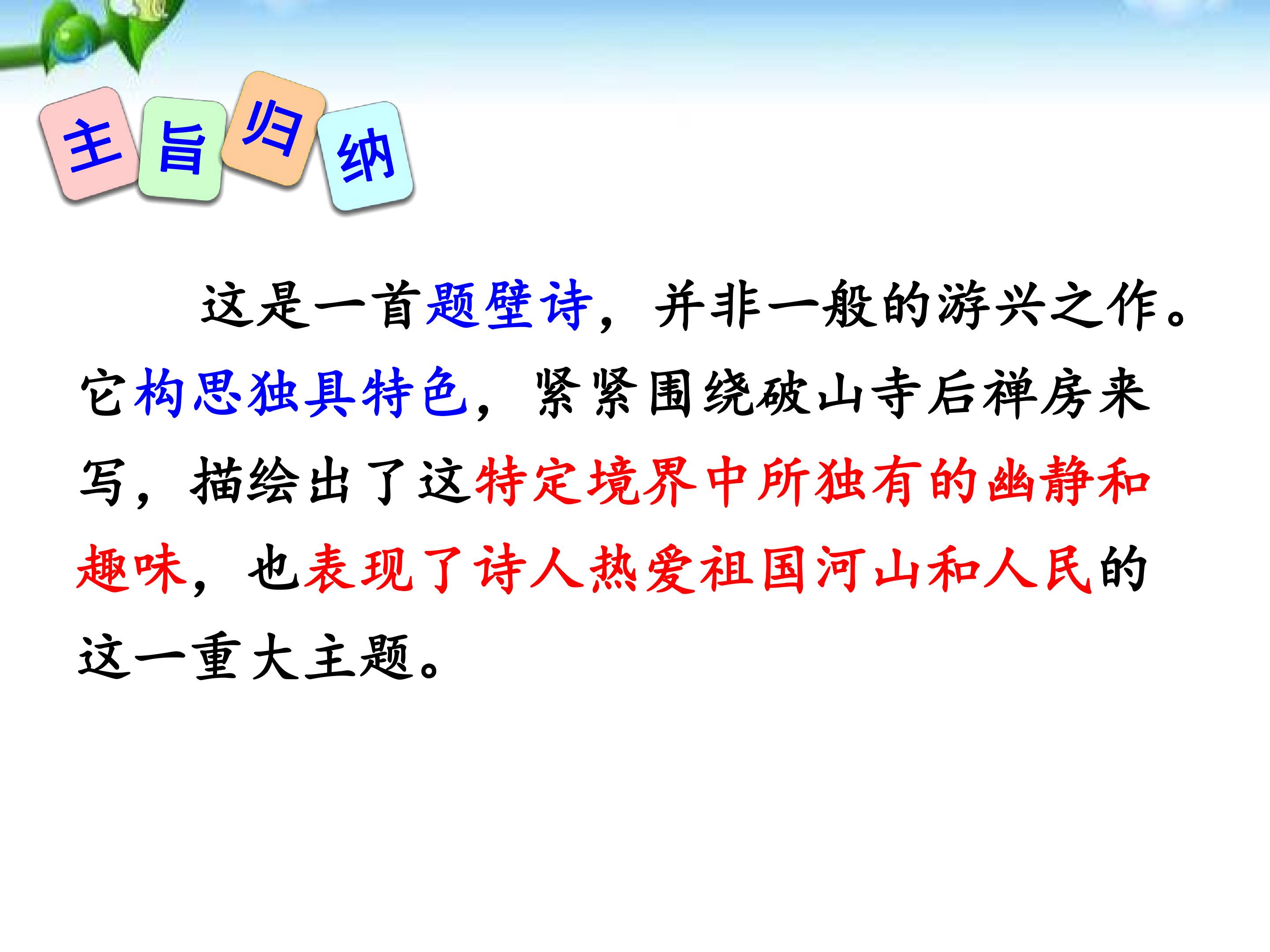 主旨归纳

这是一首题壁诗，并非一般的游兴之作。它构思独具特色，紧紧围绕破山寺后禅房来写，描绘出了这特定境界中所独有的幽静和趣味，也表现了诗人热爱祖国河山和人民的这一重大主题。